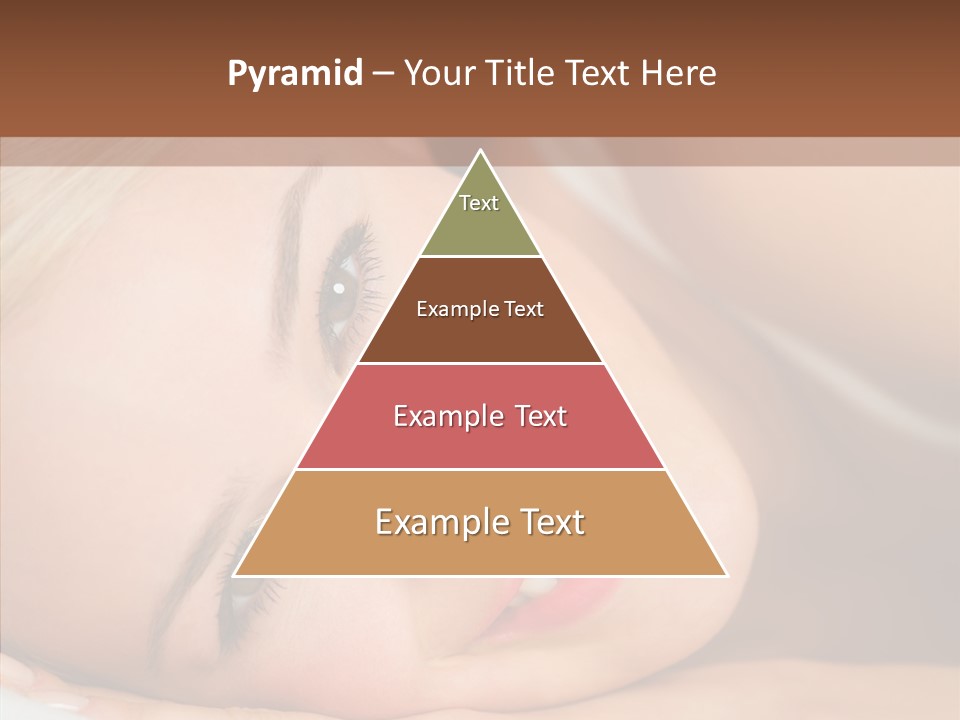 Pyramid – Your Title Text Here

Text

Example Text

Example Text

Example Text